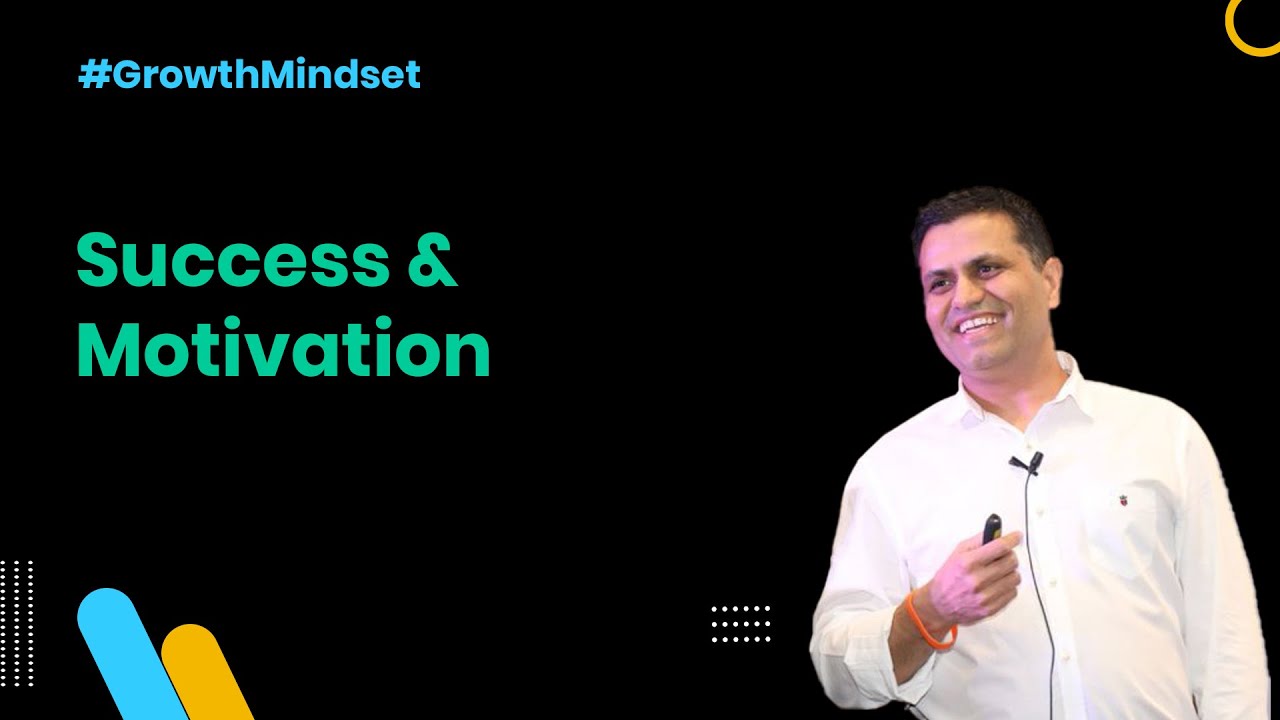 #GrowthMindset

Success & Motivation